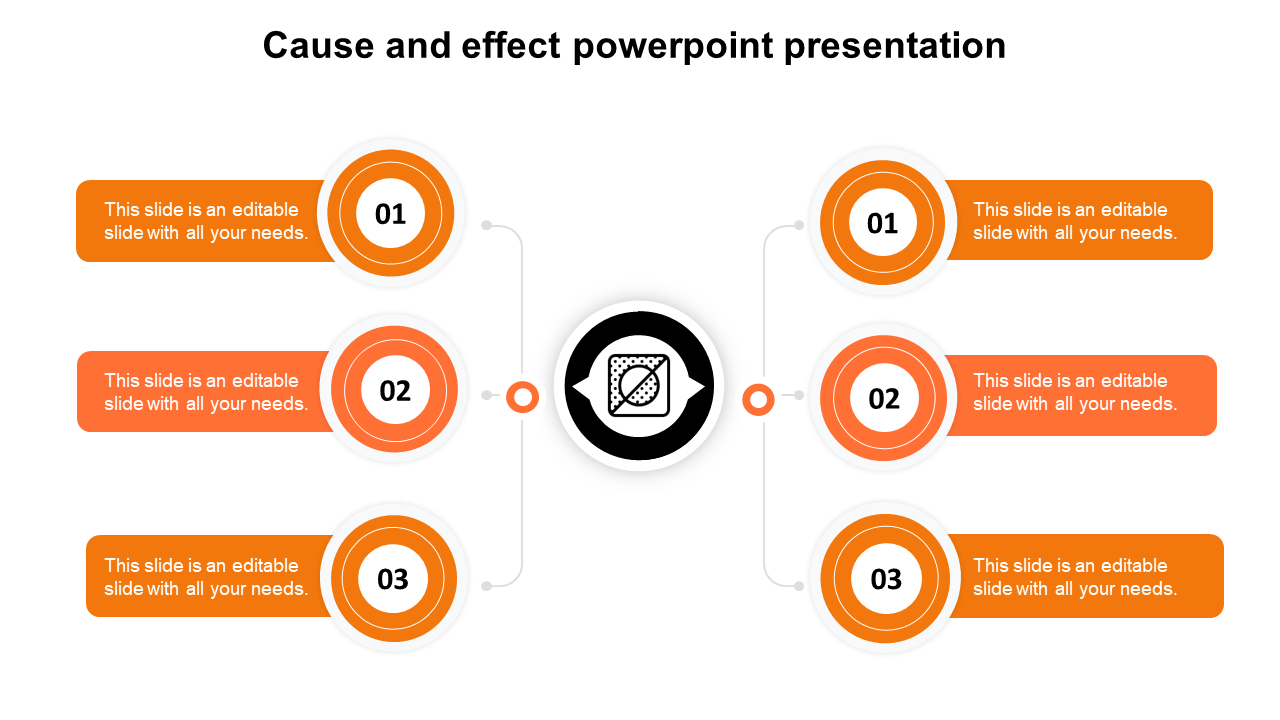 Cause and effect powerpoint presentation

This slide is an editable slide with all your needs.

01

This slide is an editable slide with all your needs.

02

This slide is an editable slide with all your needs.

03

01

This slide is an editable slide with all your needs.

02

This slide is an editable slide with all your needs.

03

This slide is an editable slide with all your needs.